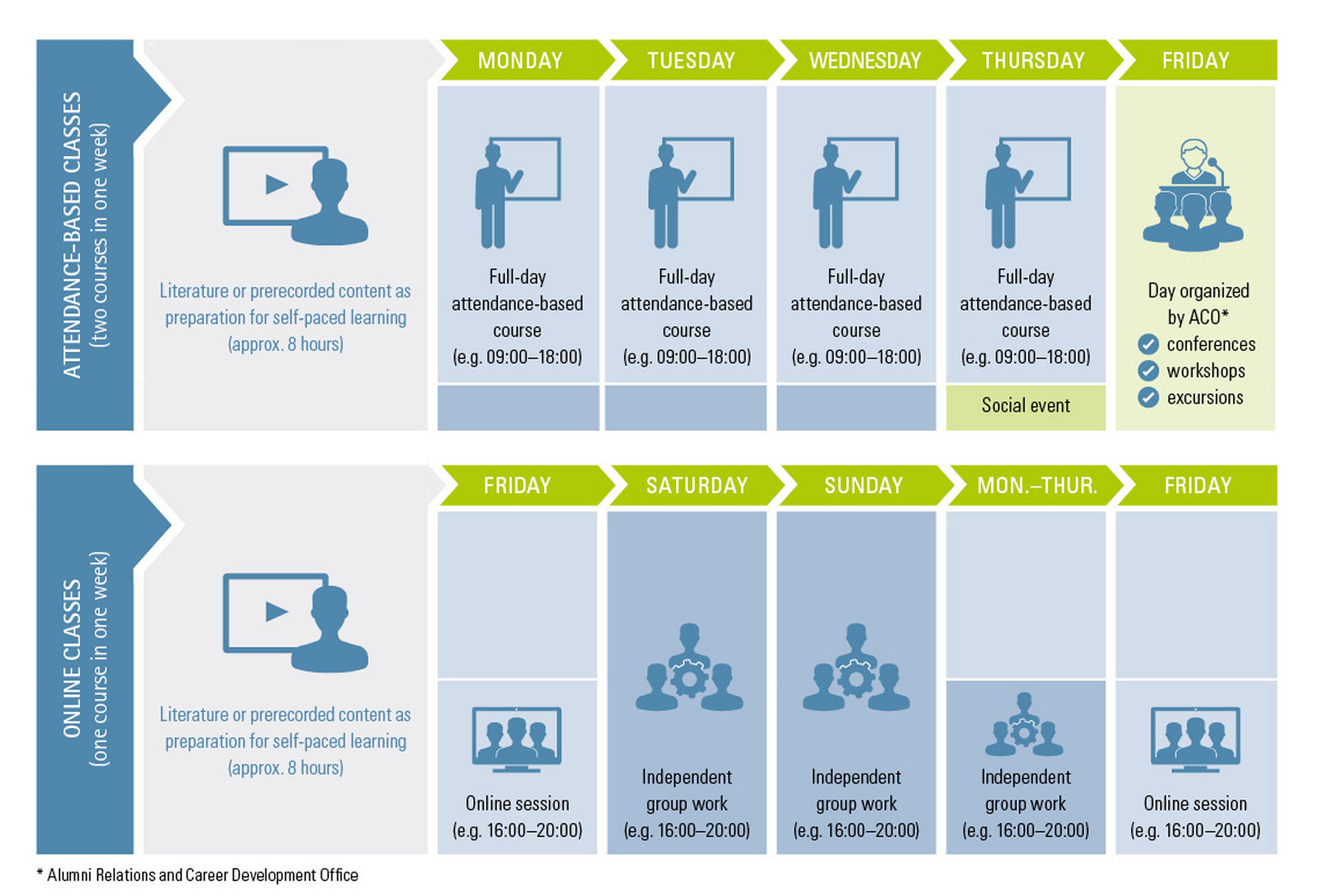 ATTENDANCE-BASED CLASSES
(two courses in one week)

Literature or prerecorded content as preparation for self-paced learning (approx. 8 hours)

MONDAY
Full-day attendance-based course (e.g. 09:00–18:00)

TUESDAY
Full-day attendance-based course (e.g. 09:00–18:00)

WEDNESDAY
Full-day attendance-based course (e.g. 09:00–18:00)

THURSDAY
Full-day attendance-based course (e.g. 09:00–18:00)
Social event

FRIDAY
Day organized by ACO*
conferences
workshops
excursions

ONLINE CLASSES
(one course in one week)

Literature or prerecorded content as preparation for self-paced learning (approx. 8 hours)

FRIDAY
Online session (e.g. 16:00–20:00)

SATURDAY
Independent group work (e.g. 16:00–20:00)

SUNDAY
Independent group work (e.g. 16:00–20:00)

MON.–THUR.
Independent group work (e.g. 16:00–20:00)

FRIDAY
Online session (e.g. 16:00–20:00)

* Alumni Relations and Career Development Office